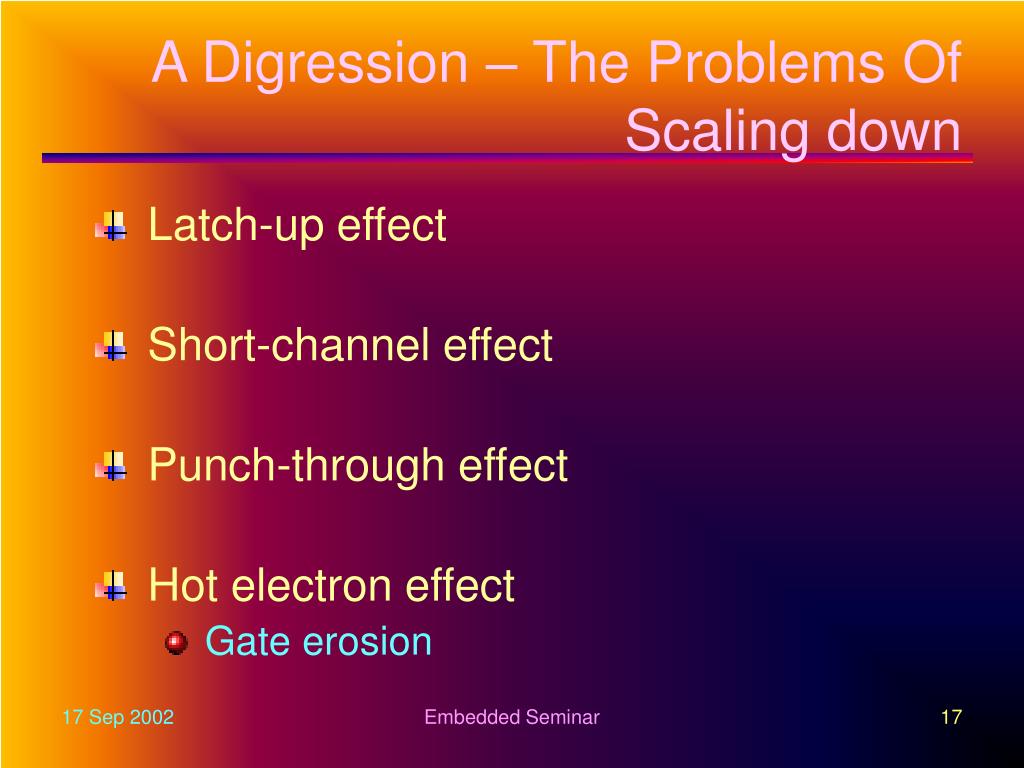 A Digression – The Problems Of Scaling down

Latch-up effect

Short-channel effect

Punch-through effect

Hot electron effect

Gate erosion

17 Sep 2002

Embedded Seminar

17